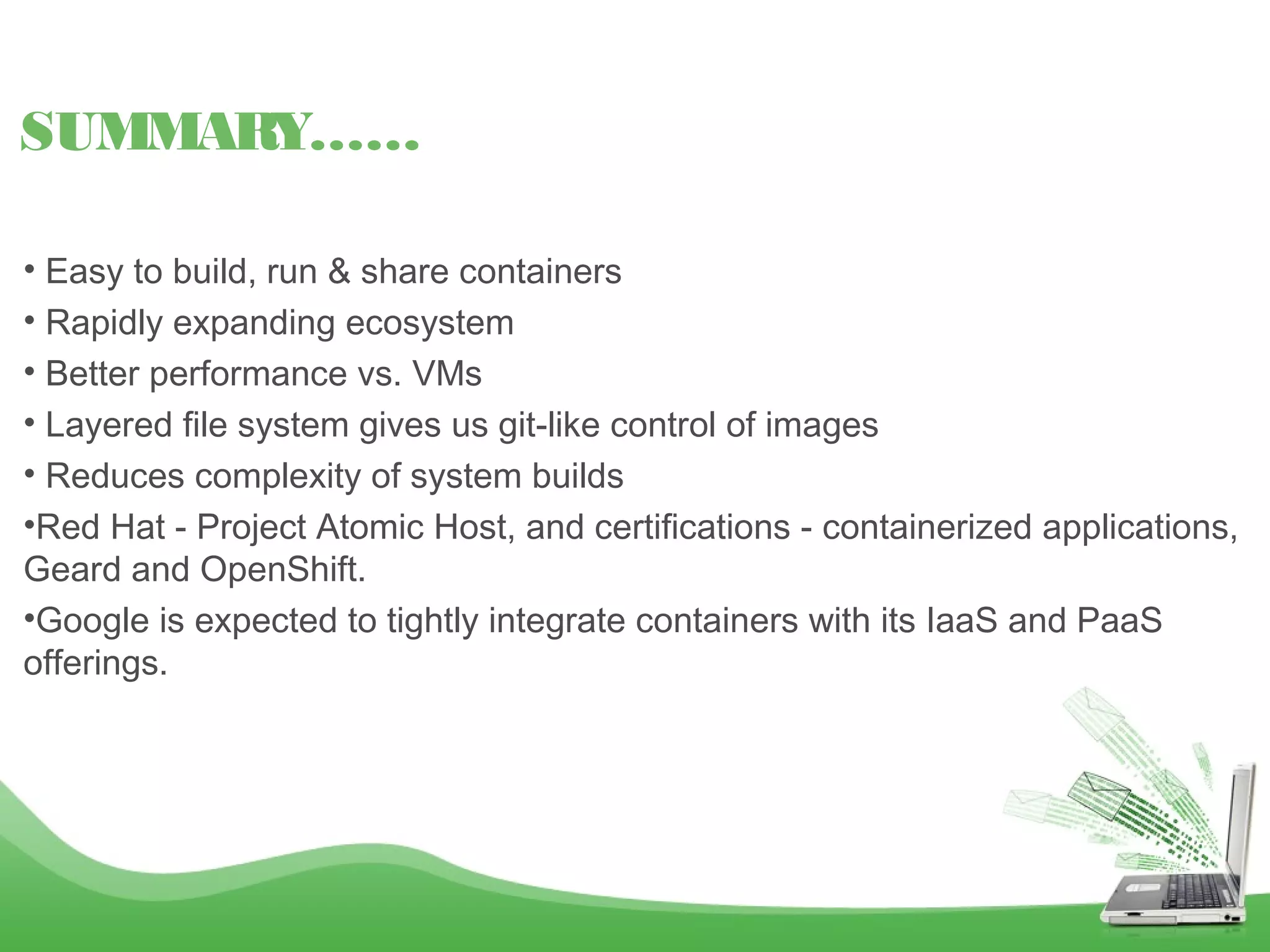 SUMMARY……

• Easy to build, run & share containers
• Rapidly expanding ecosystem
• Better performance vs. VMs
• Layered file system gives us git-like control of images
• Reduces complexity of system builds
•Red Hat - Project Atomic Host, and certifications - containerized applications, Geard and OpenShift.
•Google is expected to tightly integrate containers with its IaaS and PaaS offerings.